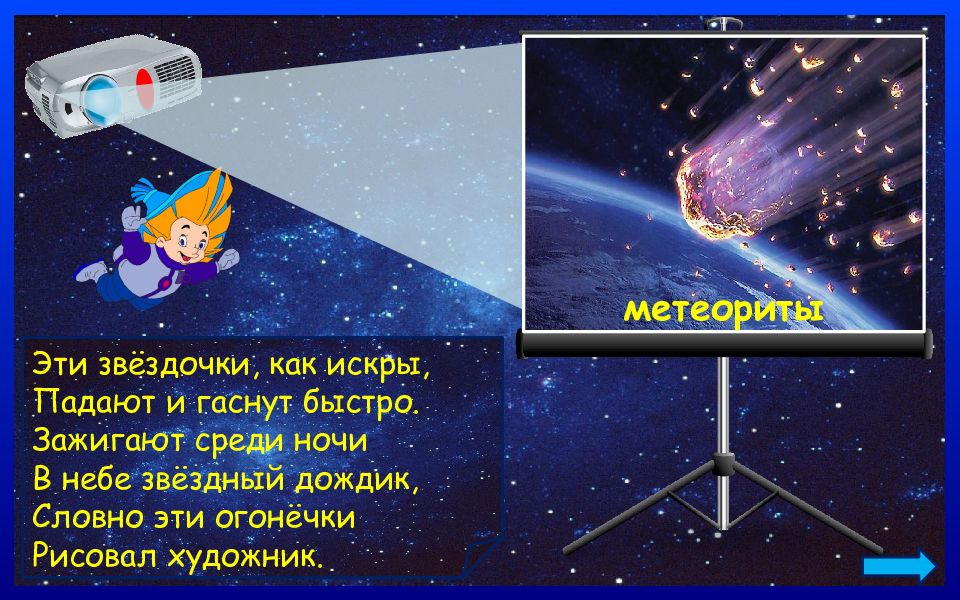 метеориты

Эти звёздочки, как искры,
Падают и гаснут быстро.
Зажигают среди ночи
В небе звёздный дождик,
Словно эти огонёчки
Рисовал художник.